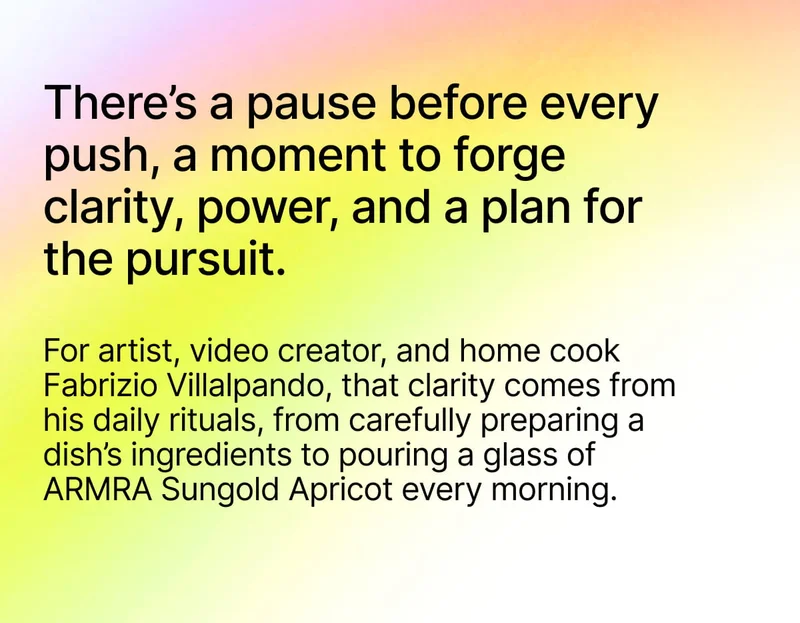 There’s a pause before every push, a moment to forge clarity, power, and a plan for the pursuit.

For artist, video creator, and home cook Fabrizio Villalpando, that clarity comes from his daily rituals, from carefully preparing a dish’s ingredients to pouring a glass of ARMRA Sungold Apricot every morning.